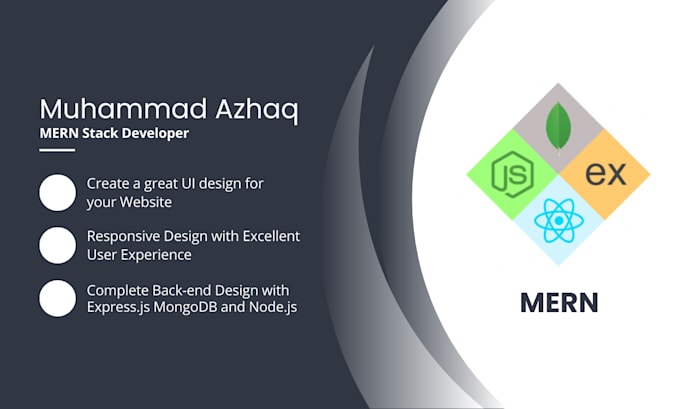 Muhammad Azhaq
MERN Stack Developer

Create a great UI design for your Website

Responsive Design with Excellent User Experience

Complete Back-end Design with Express.js MongoDB and Node.js

JS

ex

MERN